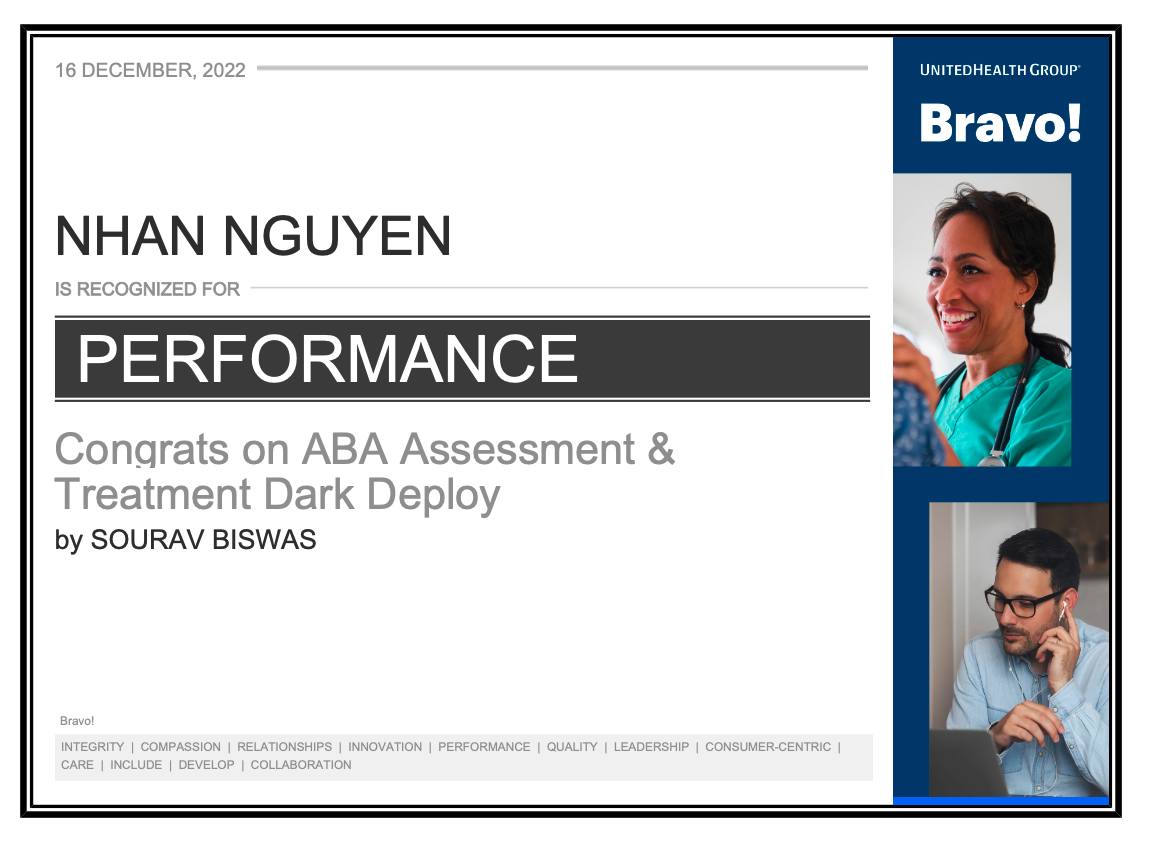 16 DECEMBER, 2022

UNITEDHEALTH GROUP®

Bravo!

NHAN NGUYEN

IS RECOGNIZED FOR

PERFORMANCE

Congrats on ABA Assessment & Treatment Dark Deploy

by SOURAV BISWAS

Bravo!

INTEGRITY | COMPASSION | RELATIONSHIPS | INNOVATION | PERFORMANCE | QUALITY | LEADERSHIP | CONSUMER-CENTRIC | CARE | INCLUDE | DEVELOP | COLLABORATION